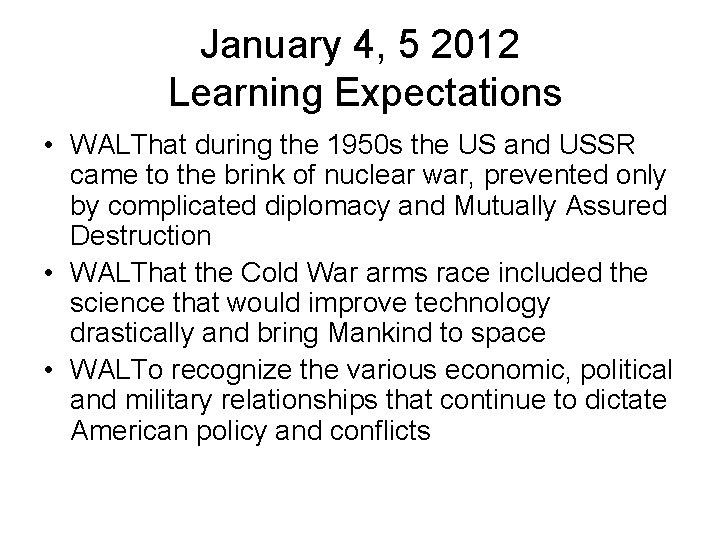 January 4, 5 2012
Learning Expectations

• WALThat during the 1950s the US and USSR came to the brink of nuclear war, prevented only by complicated diplomacy and Mutually Assured Destruction
• WALThat the Cold War arms race included the science that would improve technology drastically and bring Mankind to space
• WALTo recognize the various economic, political and military relationships that continue to dictate American policy and conflicts